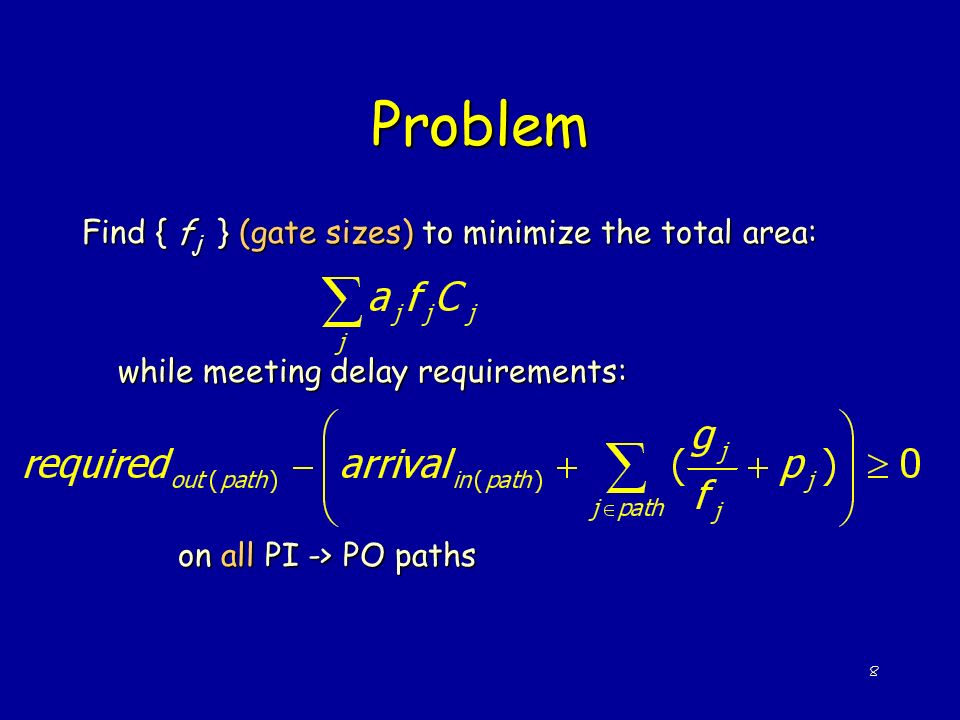 Problem

Find { $f_j$ } (gate sizes) to minimize the total area:

$\sum_j a_j f_j C_j$

while meeting delay requirements:

$required_{out(path)} - \left( arrival_{in(path)} + \sum_{j \in path} (\frac{g_j}{f_j} + p_j) \right) \geq 0$

on all PI -> PO paths

8